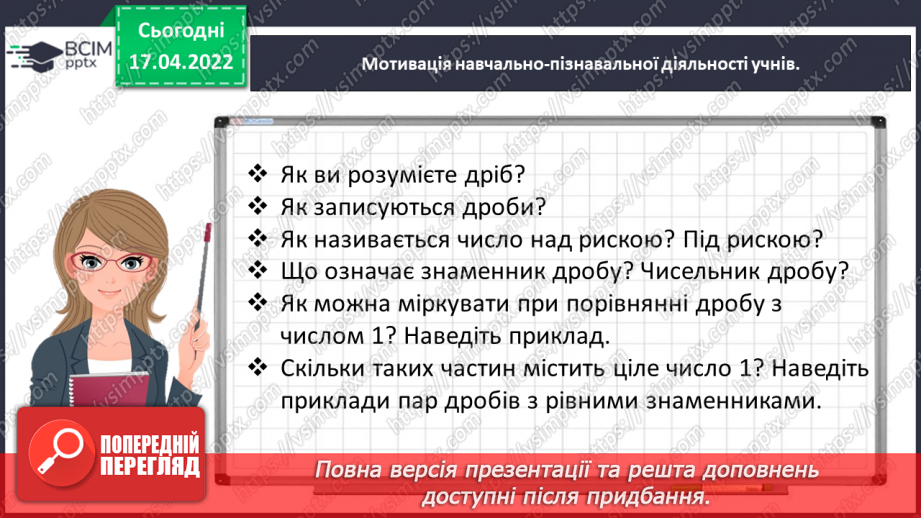 ВСІМ pptx

Сьогодні 17.04.2022

Мотивація навчально-пізнавальної діяльності учнів.

❖ Як ви розумієте дріб?
❖ Як записуються дроби?
❖ Як називається число над рискою? Під рискою?
❖ Що означає знаменник дробу? Чисельник дробу?
❖ Як можна міркувати при порівнянні дробу з числом 1? Наведіть приклад.
❖ Скільки таких частин містить ціле число 1? Наведіть приклади пар дробів з рівними знаменниками.

ПОПЕРЕДНІЙ ПЕРЕГЛЯД

Повна версія презентації та решта доповнень доступні після придбання.

https://vsimpptx.com